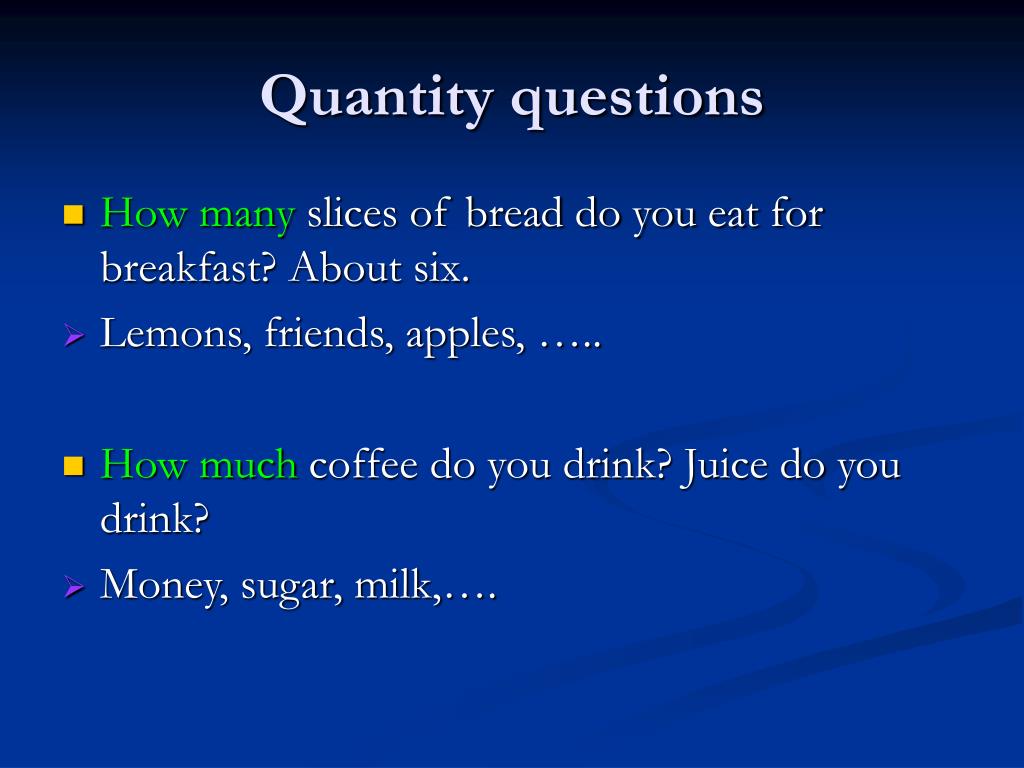 Quantity questions

How many slices of bread do you eat for breakfast? About six.

Lemons, friends, apples, …..

How much coffee do you drink? Juice do you drink?

Money, sugar, milk,….